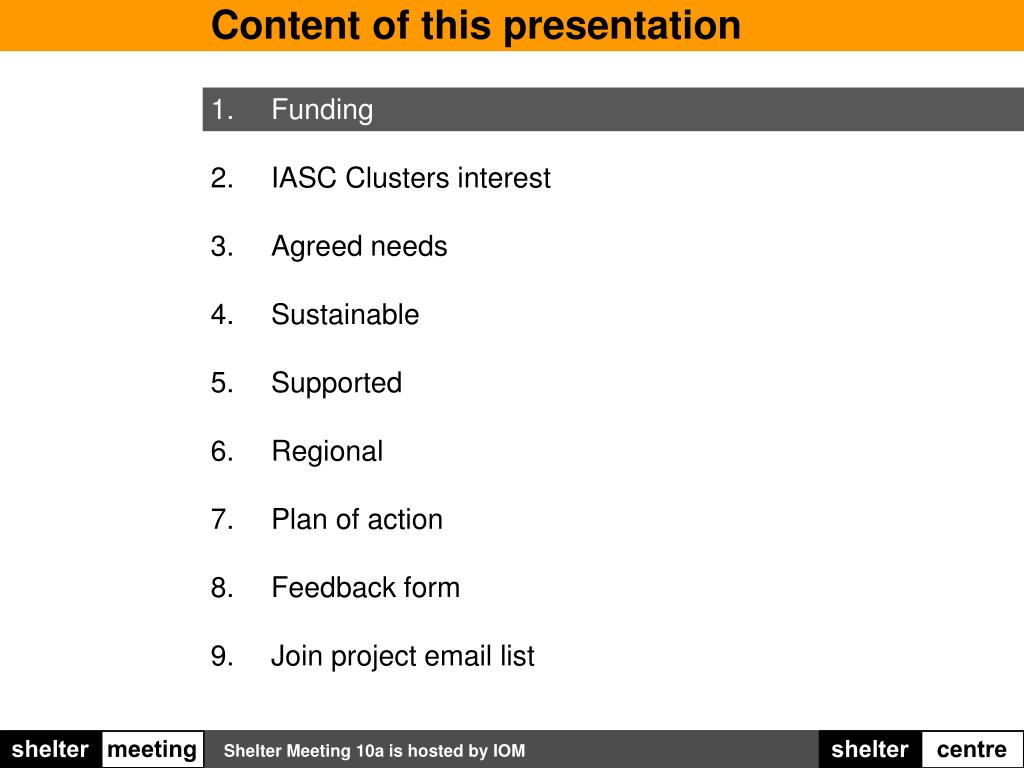 Content of this presentation

1. Funding

2. IASC Clusters interest

3. Agreed needs

4. Sustainable

5. Supported

6. Regional

7. Plan of action

8. Feedback form

9. Join project email list

shelter meeting Shelter Meeting 10a is hosted by IOM shelter centre